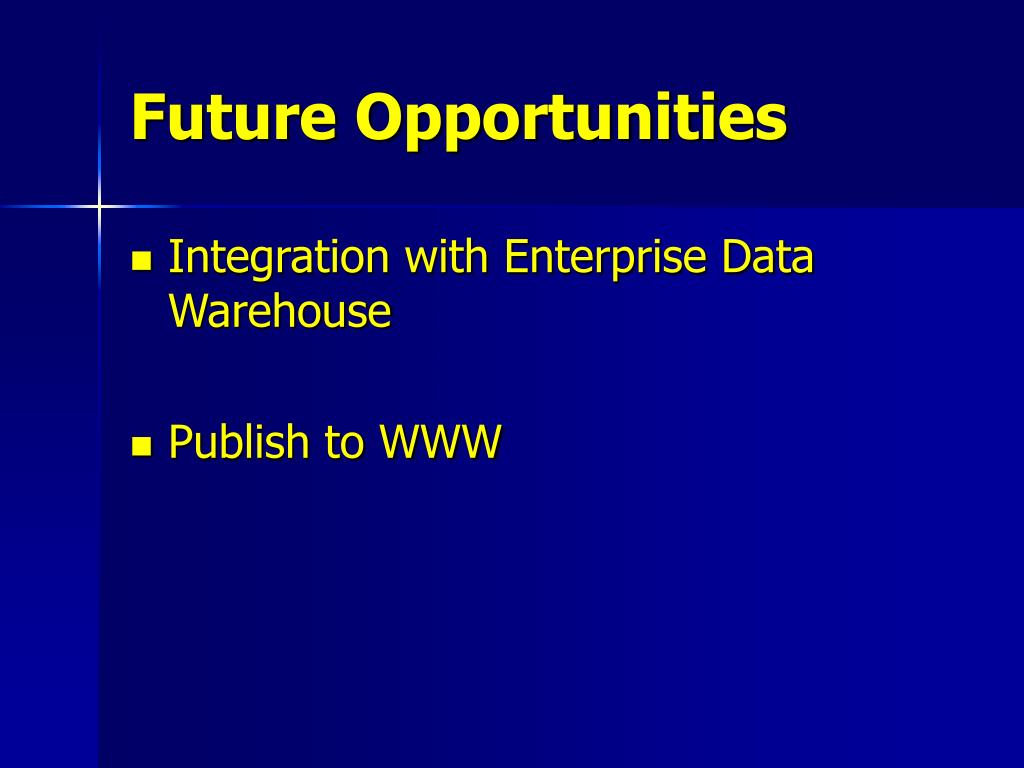 Future Opportunities

- Integration with Enterprise Data Warehouse

- Publish to WWW